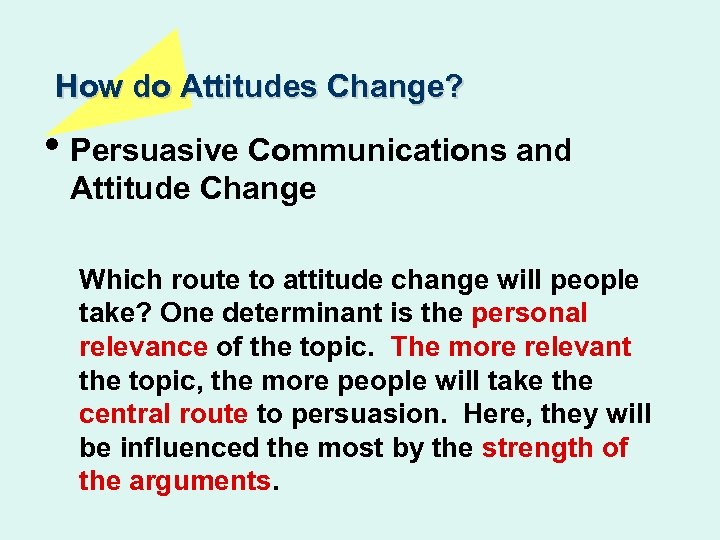 How do Attitudes Change?

• Persuasive Communications and Attitude Change

Which route to attitude change will people take? One determinant is the personal relevance of the topic. The more relevant the topic, the more people will take the central route to persuasion. Here, they will be influenced the most by the strength of the arguments.